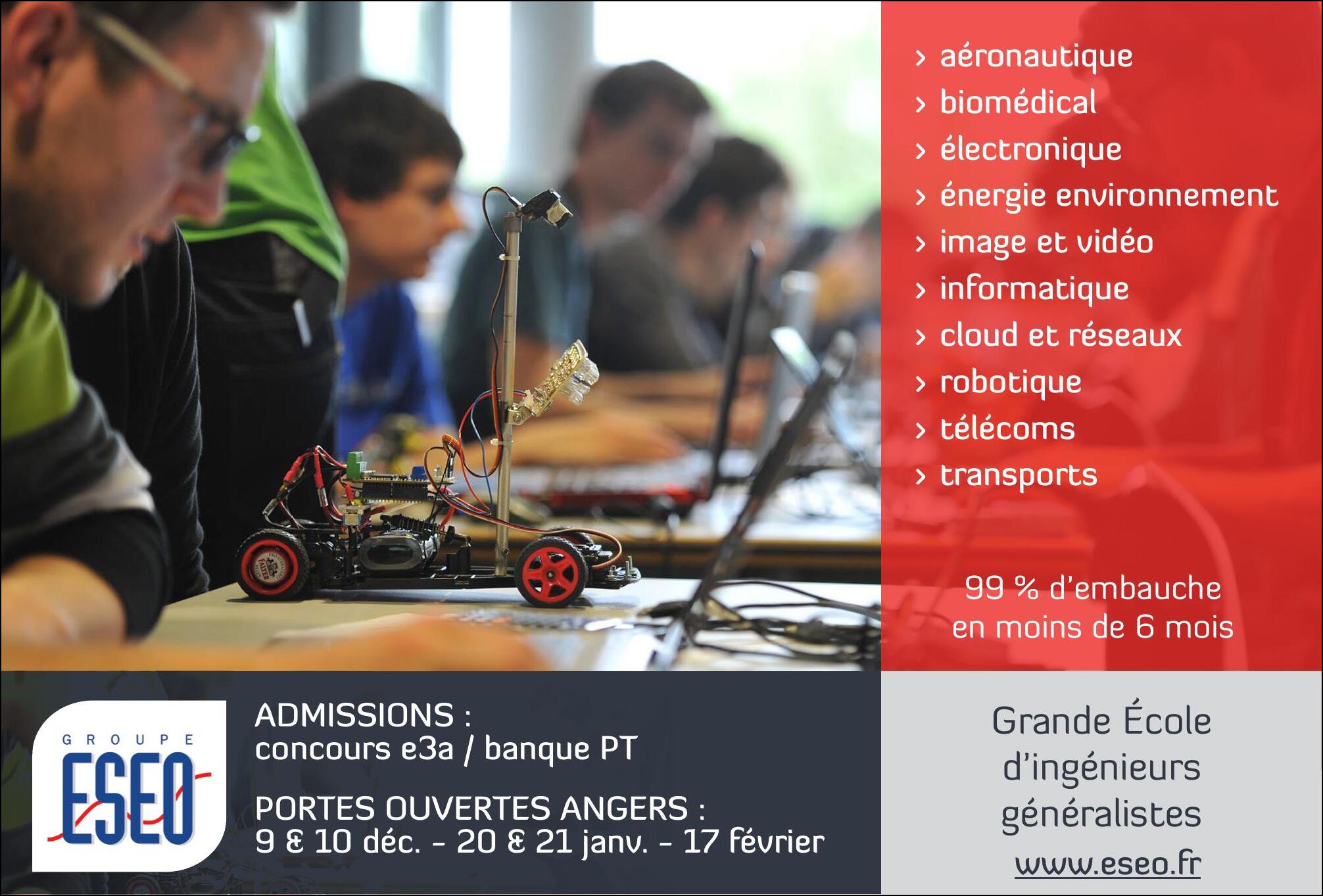 › aéronautique
› biomédical
› électronique
› énergie environnement
› image et vidéo
› informatique
› cloud et réseaux
› robotique
› télécoms
› transports

99 % d'embauche en moins de 6 mois

GROUPE
ESEO

ADMISSIONS :
concours e3a / banque PT

PORTES OUVERTES ANGERS :
9 & 10 déc. - 20 & 21 janv. - 17 février

Grande École d'ingénieurs généralistes

www.eseo.fr